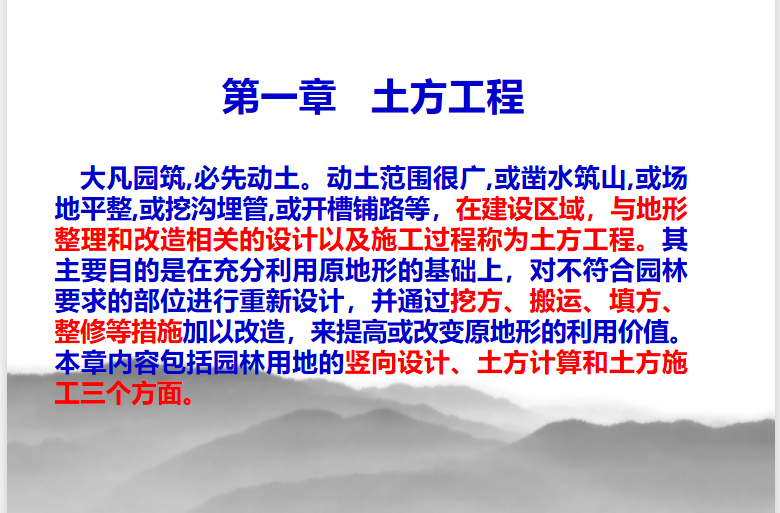 第一章　土方工程

大凡园筑,必先动土。动土范围很广,或凿水筑山,或场地平整,或挖沟埋管,或开槽铺路等，在建设区域，与地形整理和改造相关的设计以及施工过程称为土方工程。其主要目的是在充分利用原地形的基础上，对不符合园林要求的部位进行重新设计，并通过挖方、搬运、填方、整修等措施加以改造，来提高或改变原地形的利用价值。本章内容包括园林用地的竖向设计、土方计算和土方施工三个方面。